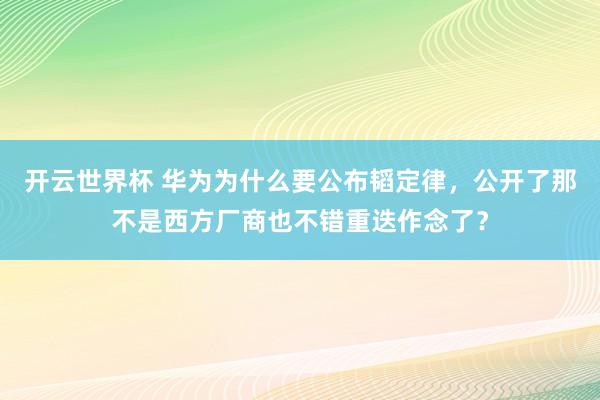 开云世界杯 华为为什么要公布韬定律，公开了那不是西方厂商也不错重迭作念了？